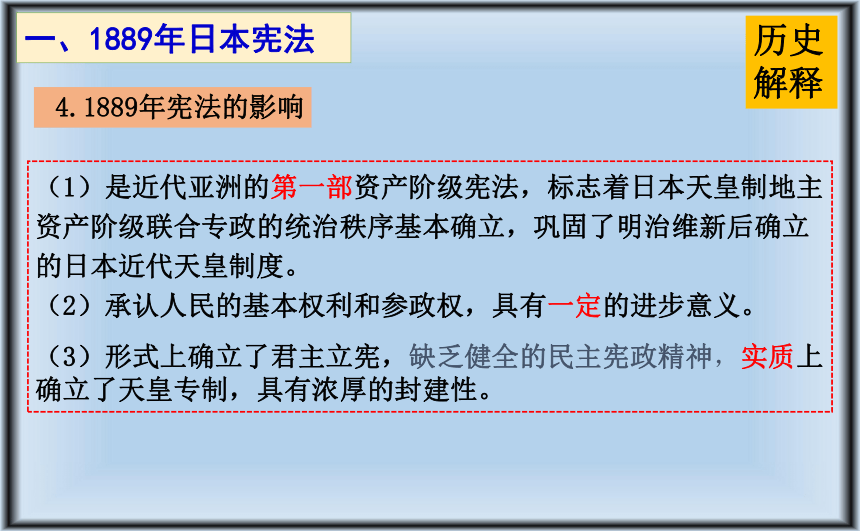 一、1889年日本宪法

历史解释

4.1889年宪法的影响

（1）是近代亚洲的第一部资产阶级宪法，标志着日本天皇制地主资产阶级联合专政的统治秩序基本确立，巩固了明治维新后确立的日本近代天皇制度。

（2）承认人民的基本权利和参政权，具有一定的进步意义。

（3）形式上确立了君主立宪，缺乏健全的民主宪政精神，实质上确立了天皇专制，具有浓厚的封建性。